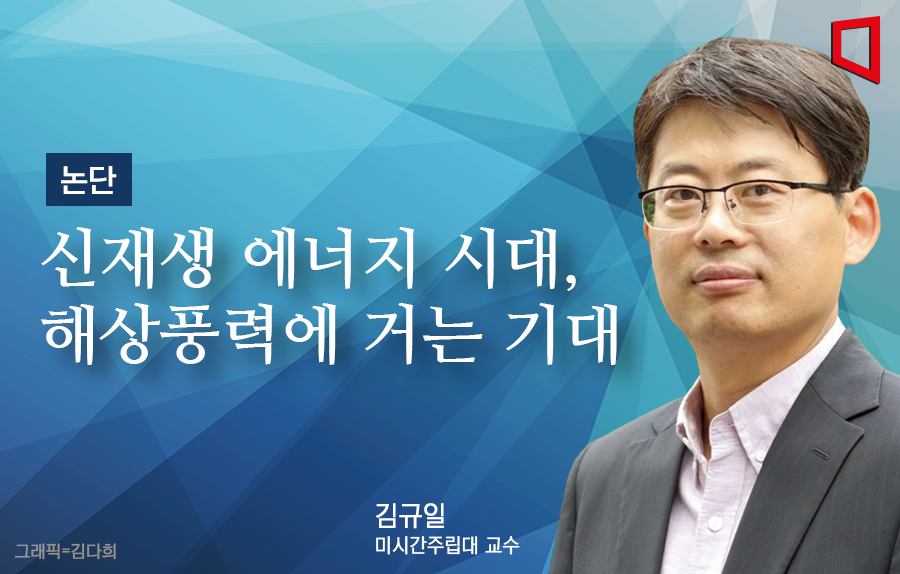 논단

신재생 에너지 시대, 해상풍력에 거는 기대

김규일
미시간주립대 교수

그래픽=김다희